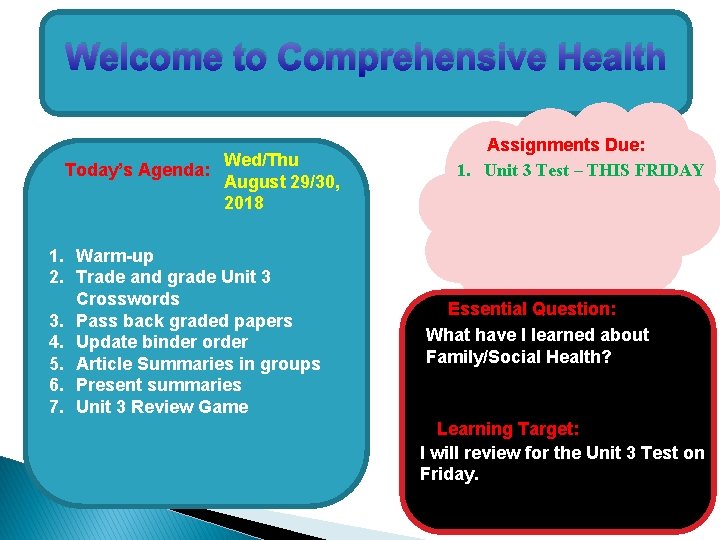 Welcome to Comprehensive Health

Today's Agenda: Wed/Thu August 29/30, 2018

1. Warm-up
2. Trade and grade Unit 3 Crosswords
3. Pass back graded papers
4. Update binder order
5. Article Summaries in groups
6. Present summaries
7. Unit 3 Review Game

Assignments Due:
1. Unit 3 Test – THIS FRIDAY

Essential Question:
What have I learned about Family/Social Health?

Learning Target:
I will review for the Unit 3 Test on Friday.